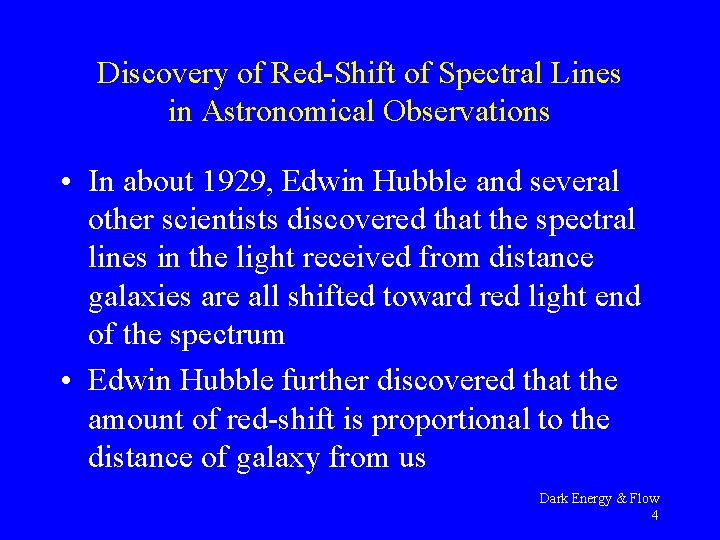 Discovery of Red-Shift of Spectral Lines in Astronomical Observations

• In about 1929, Edwin Hubble and several other scientists discovered that the spectral lines in the light received from distance galaxies are all shifted toward red light end of the spectrum

• Edwin Hubble further discovered that the amount of red-shift is proportional to the distance of galaxy from us

Dark Energy & Flow
4